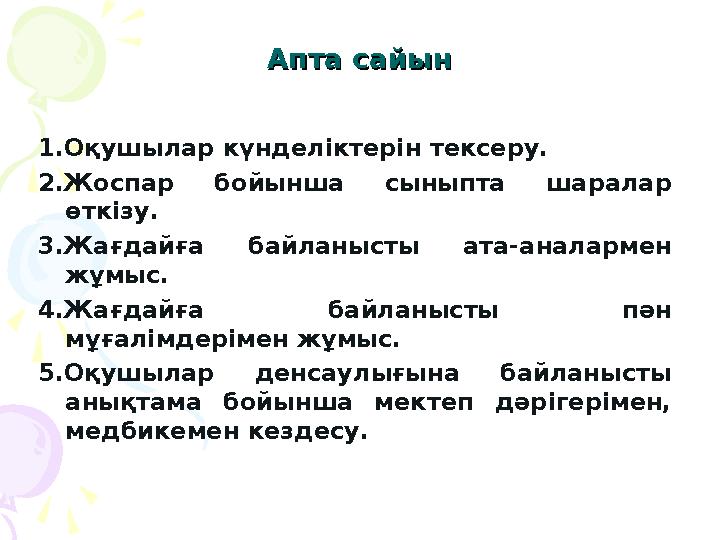 Апта сайын

1.Оқушылар күнделіктерін тексеру.

2.Жоспар бойынша сыныпта шаралар өткізу.

3.Жағдайға байланысты ата-аналармен жұмыс.

4.Жағдайға байланысты пән мұғалімдерімен жұмыс.

5.Оқушылар денсаулығына байланысты анықтама бойынша мектеп дәрігерімен, медбикемен кездесу.